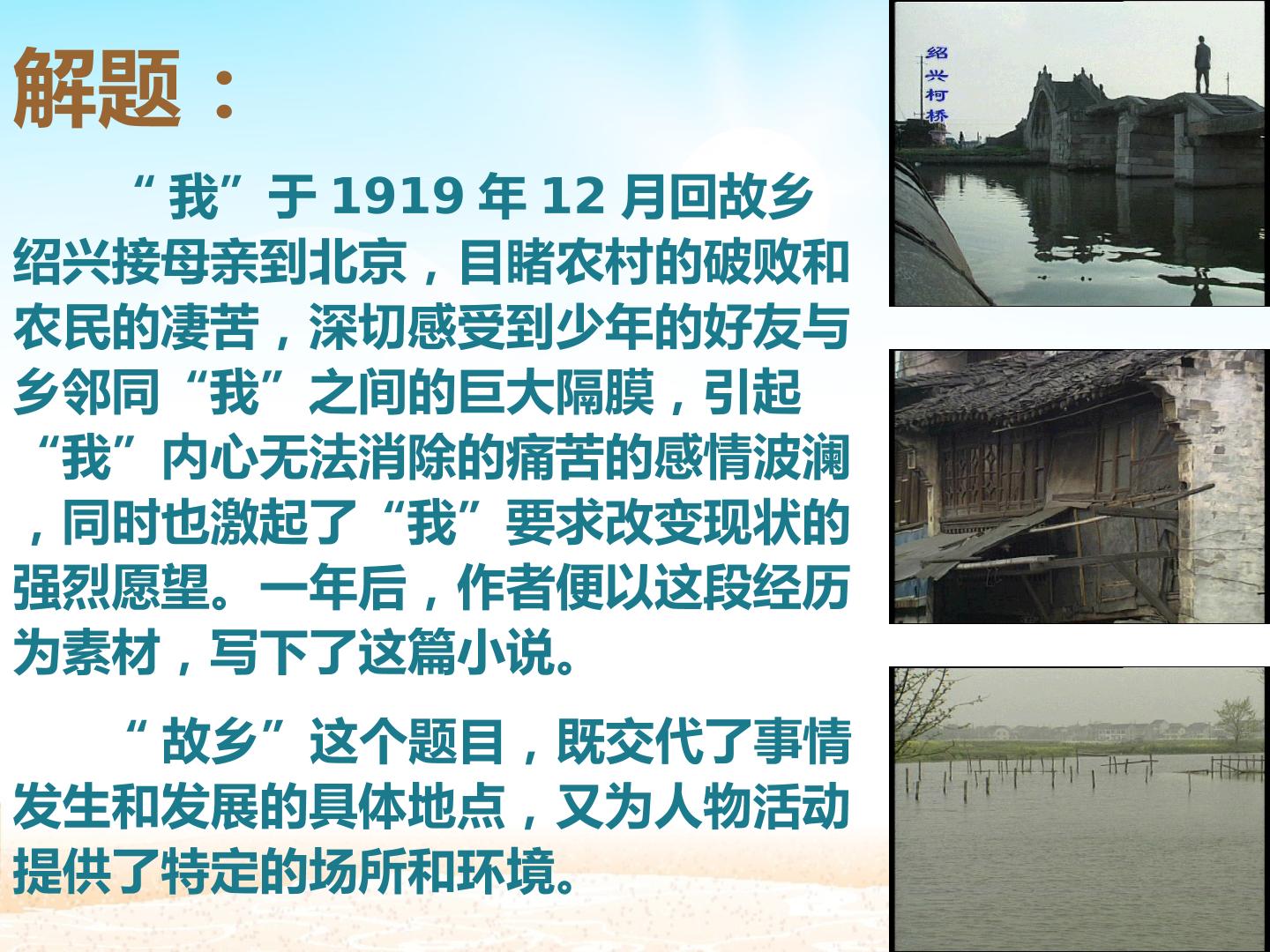 解题：

“我”于1919年12月回故乡绍兴接母亲到北京，目睹农村的破败和农民的凄苦，深切感受到少年的好友与乡邻同“我”之间的巨大隔膜，引起“我”内心无法消除的痛苦的感情波澜，同时也激起了“我”要求改变现状的强烈愿望。一年后，作者便以这段经历为素材，写下了这篇小说。

“故乡”这个题目，既交代了事情发生和发展的具体地点，又为人物活动提供了特定的场所和环境。

绍兴柯桥